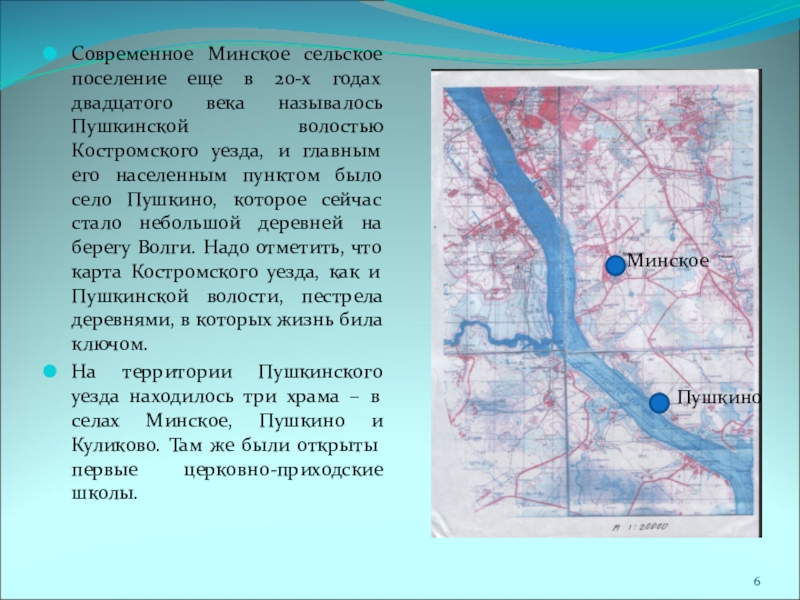 Современное Минское сельское поселение еще в 20-х годах двадцатого века называлось Пушкинской волостью Костромского уезда, и главным его населенным пунктом было село Пушкино, которое сейчас стало небольшой деревней на берегу Волги. Надо отметить, что карта Костромского уезда, как и Пушкинской волости, пестрела деревнями, в которых жизнь била ключом.

На территории Пушкинского уезда находилось три храма – в селах Минское, Пушкино и Куликово. Там же были открыты первые церковно-приходские школы.

Минское

Пушкино

М 1:20000

6